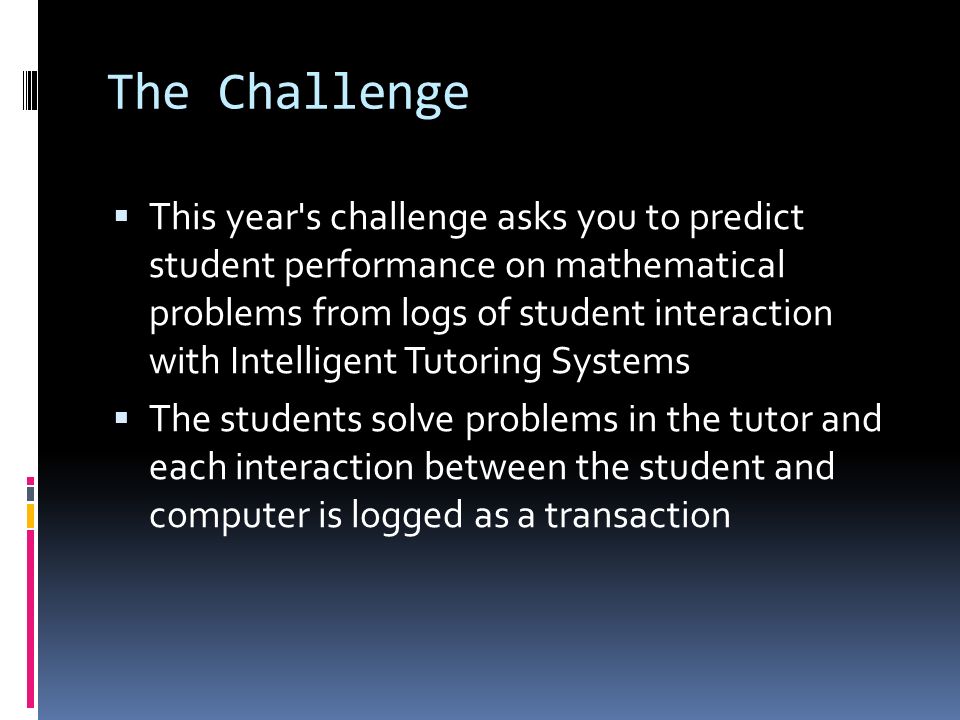 The Challenge

▪ This year's challenge asks you to predict student performance on mathematical problems from logs of student interaction with Intelligent Tutoring Systems

▪ The students solve problems in the tutor and each interaction between the student and computer is logged as a transaction